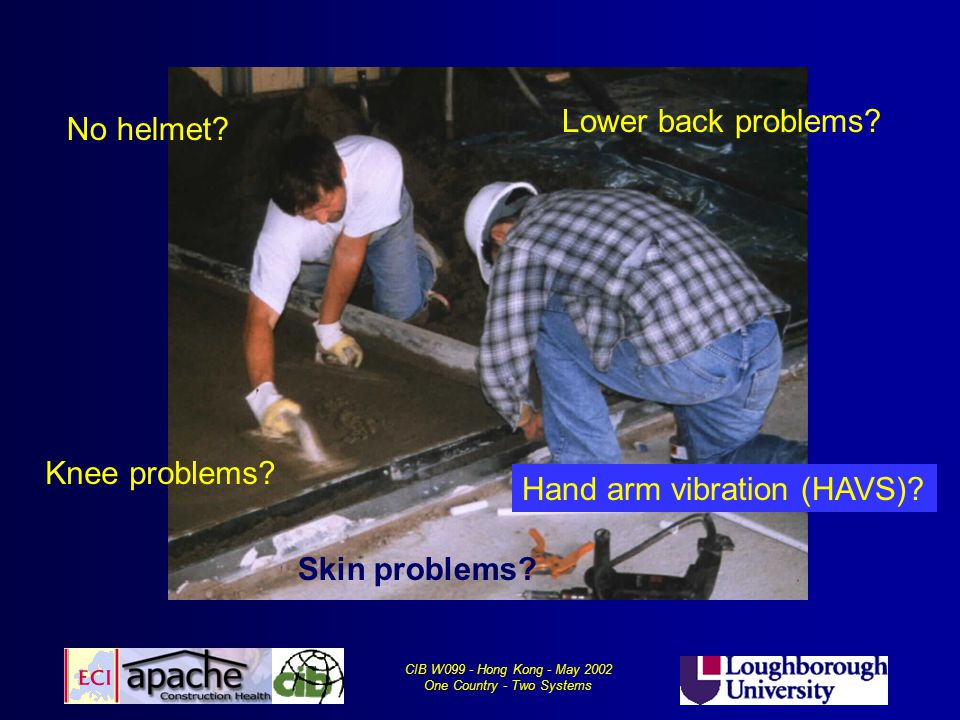 No helmet?

Lower back problems?

Knee problems?

Hand arm vibration (HAVS)?

Skin problems?

ECI apache Construction Health cib

CIB W099 - Hong Kong - May 2002
One Country - Two Systems

Loughborough University